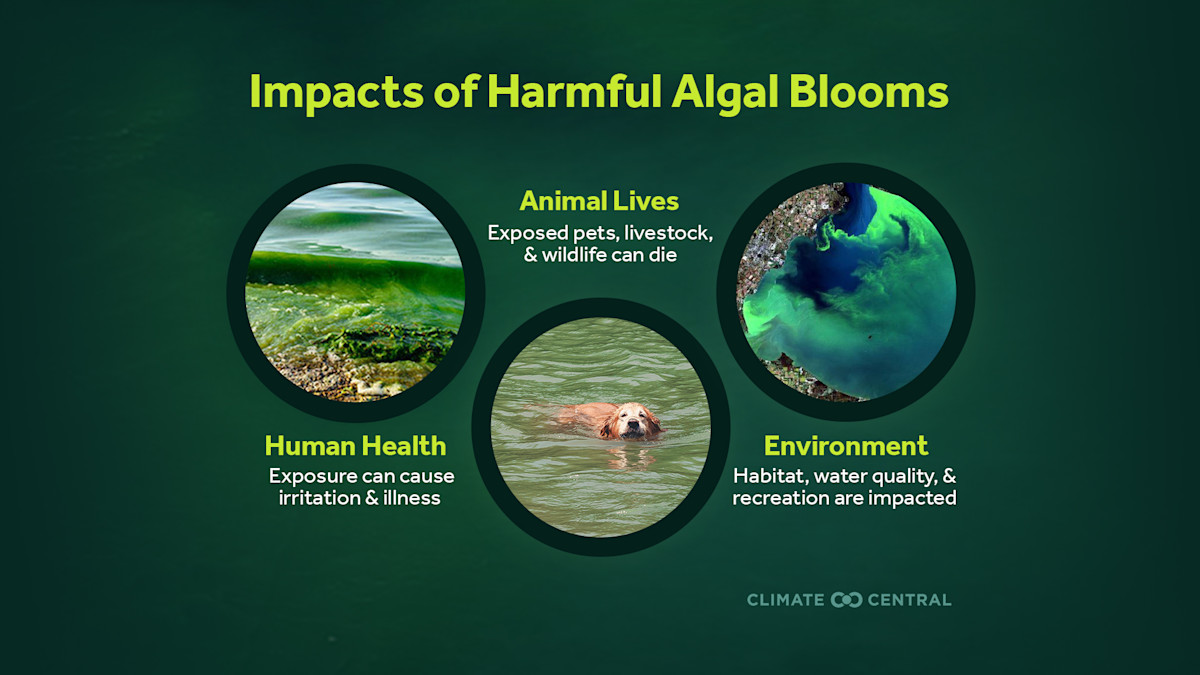 Impacts of Harmful Algal Blooms

Animal Lives
Exposed pets, livestock, & wildlife can die

Human Health
Exposure can cause irritation & illness

Environment
Habitat, water quality, & recreation are impacted

CLIMATE CENTRAL